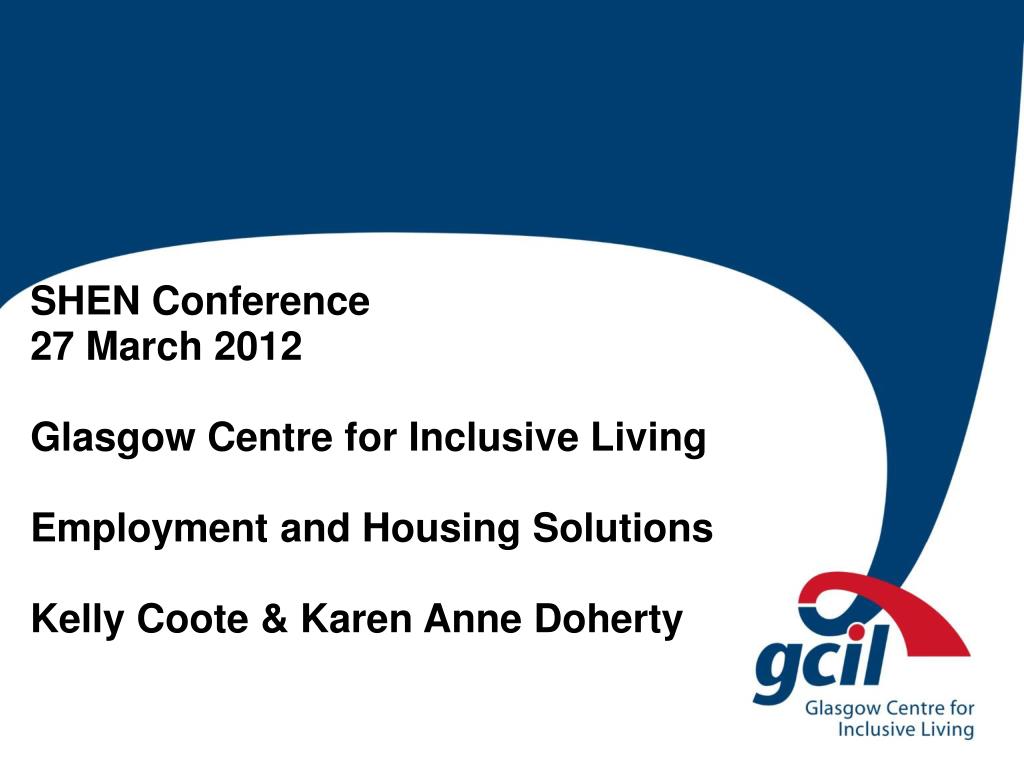 SHEN Conference
27 March 2012

Glasgow Centre for Inclusive Living

Employment and Housing Solutions

Kelly Coote & Karen Anne Doherty

gcil
Glasgow Centre for Inclusive Living